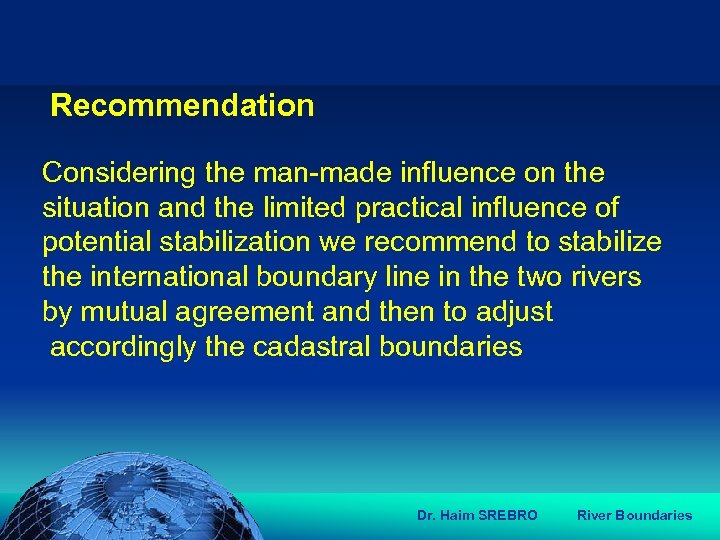 Recommendation

Considering the man-made influence on the situation and the limited practical influence of potential stabilization we recommend to stabilize the international boundary line in the two rivers by mutual agreement and then to adjust accordingly the cadastral boundaries

Dr. Haim SREBRO River Boundaries